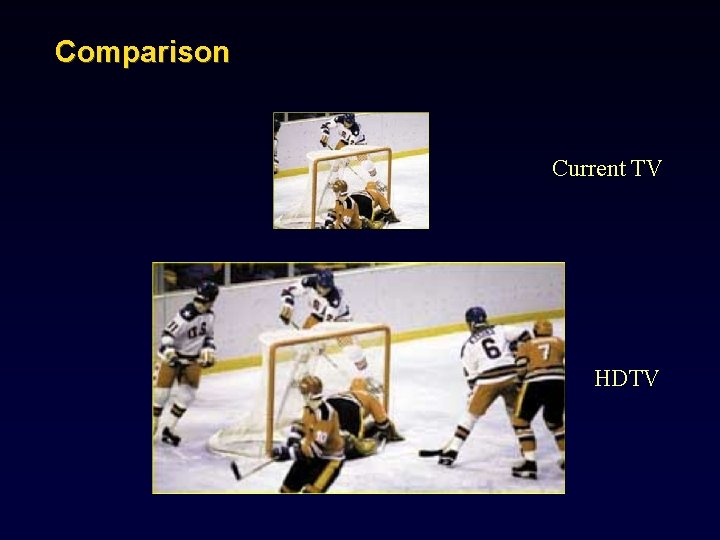 Comparison

Current TV

HDTV